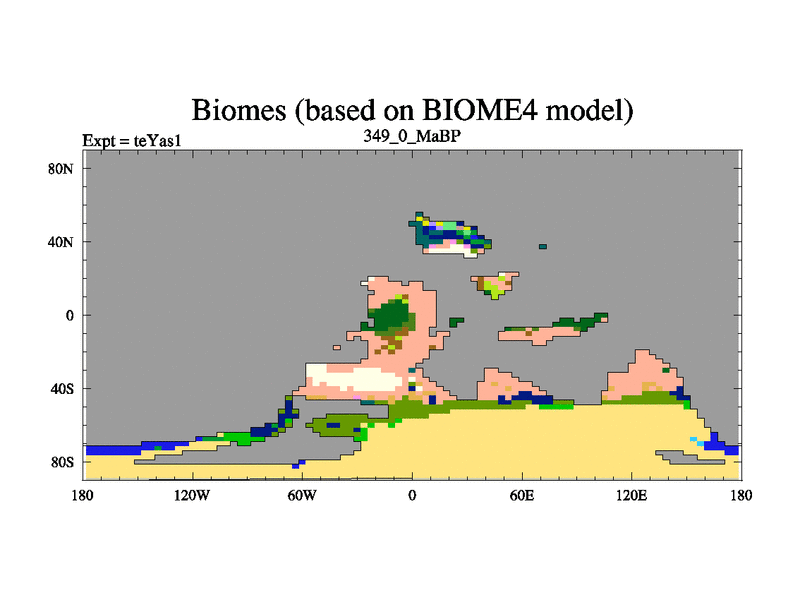 Biomes (based on BIOME4 model)

Expt = teYas1

349_0_MaBP

80N
40N
0
40S
80S

180
120W
60W
0
60E
120E
180